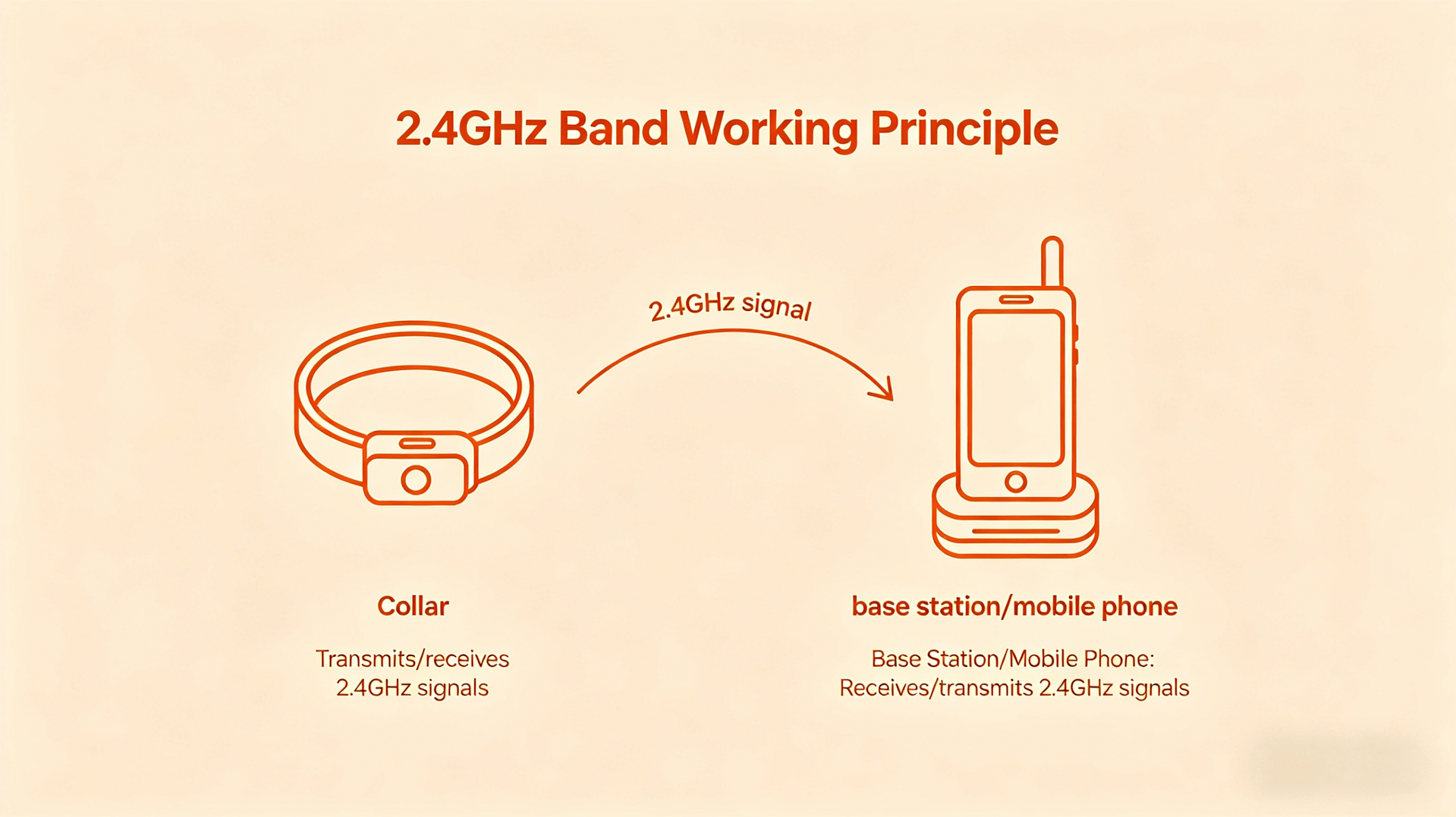 2.4GHz Band Working Principle

2.4GHz signal

Collar

Transmits/receives 2.4GHz signals

base station/mobile phone

Base Station/Mobile Phone: Receives/transmits 2.4GHz signals